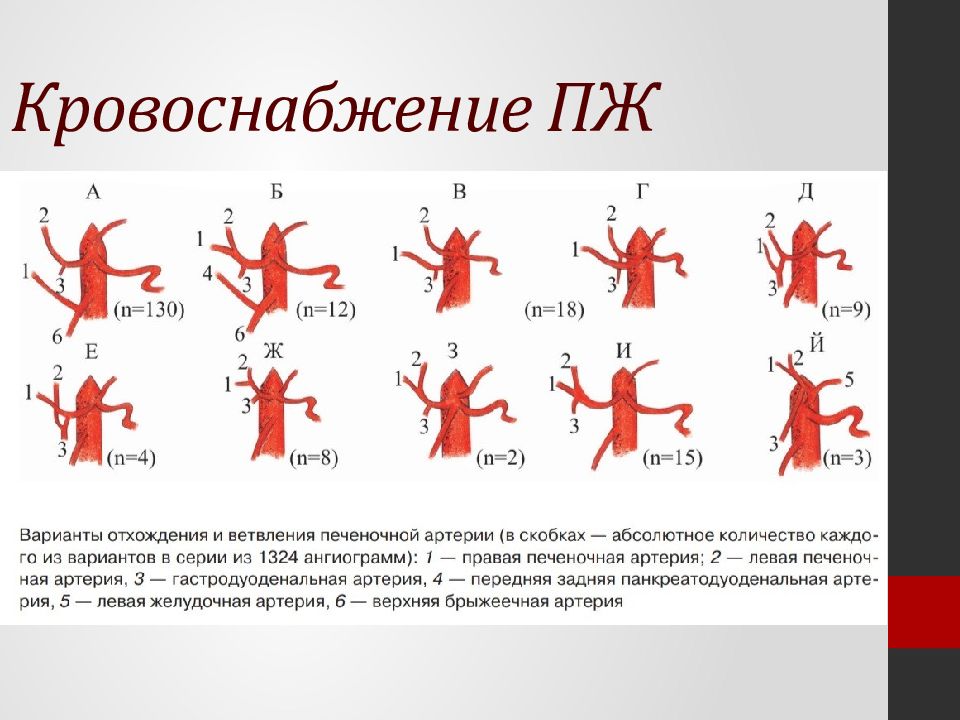 Кровоснабжение ПЖ

А
2
1
3
6
(n=130)

Б
2
1
4
3
6
(n=12)

В
2
1
3
(n=18)

Г
2
1
3

Д
2
1
3
(n=9)

Е
2
1
3
(n=4)

Ж
2
1
3
(n=8)

З
2
1
3
(n=2)

И
2
1
3
(n=15)

Й
1
2
5
3
(n=3)

Варианты отхождения и ветвления печеночной артерии (в скобках — абсолютное количество каждого из вариантов в серии из 1324 ангиограмм): 1 — правая печеночная артерия; 2 — левая печеночная артерия, 3 — гастродуоденальная артерия, 4 — передняя задняя панкреатодуоденальная артерия, 5 — левая желудочная артерия, 6 — верхняя брыжеечная артерия